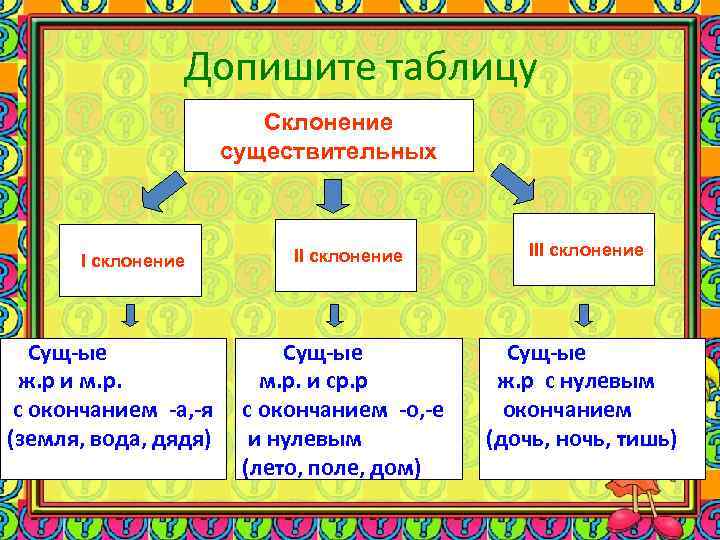 Допишите таблицу

Склонение существительных

I склонение

II склонение

III склонение

Сущ-ые ж.р и м.р. с окончанием -а,-я (земля, вода, дядя)

Сущ-ые м.р. и ср.р с окончанием -о,-е и нулевым (лето, поле, дом)

Сущ-ые ж.р с нулевым окончанием (дочь, ночь, тишь)